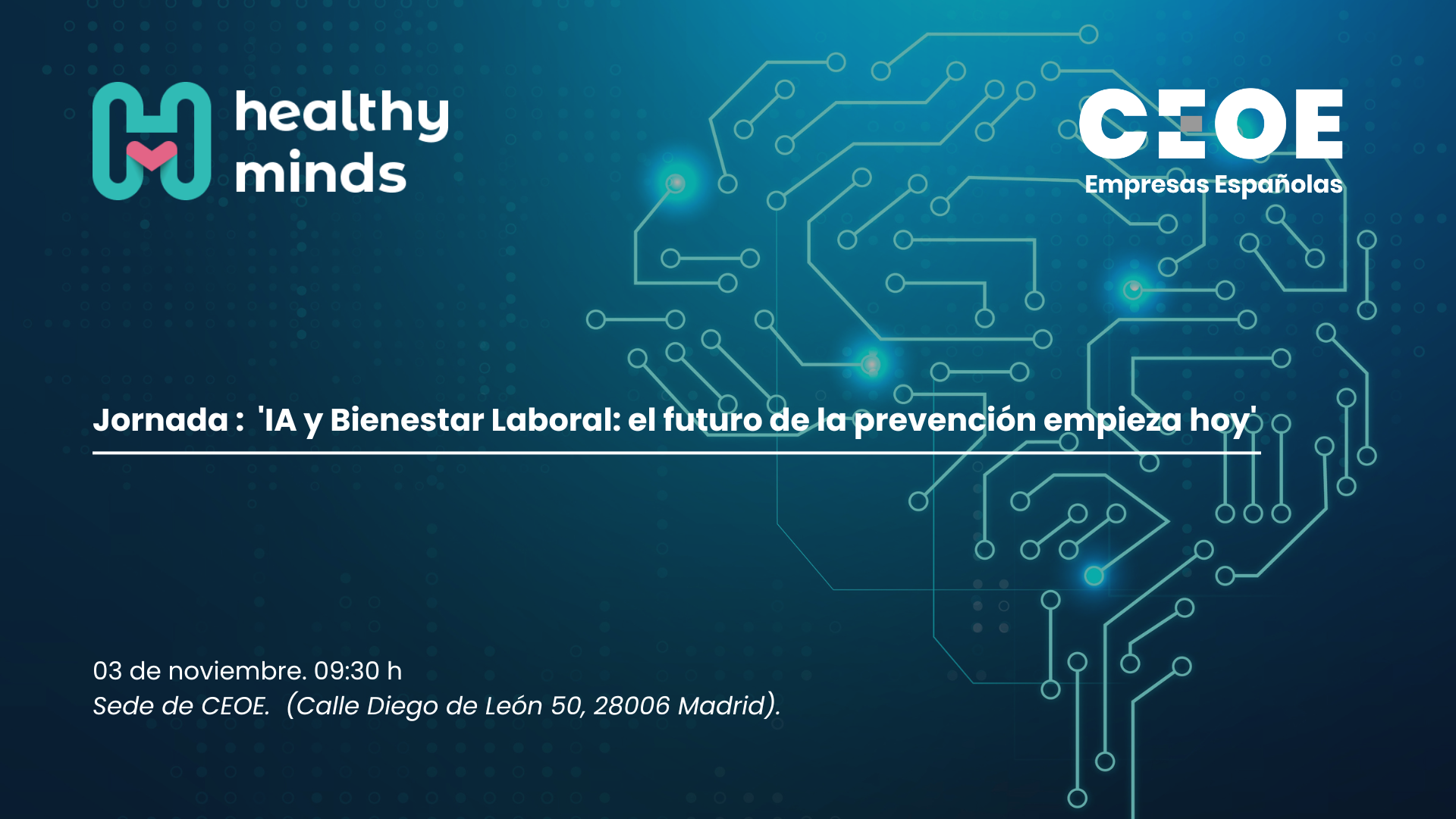 healthy minds

CEOE
Empresas Españolas

Jornada : 'IA y Bienestar Laboral: el futuro de la prevención empieza hoy'

03 de noviembre. 09:30 h
Sede de CEOE. (Calle Diego de León 50, 28006 Madrid).